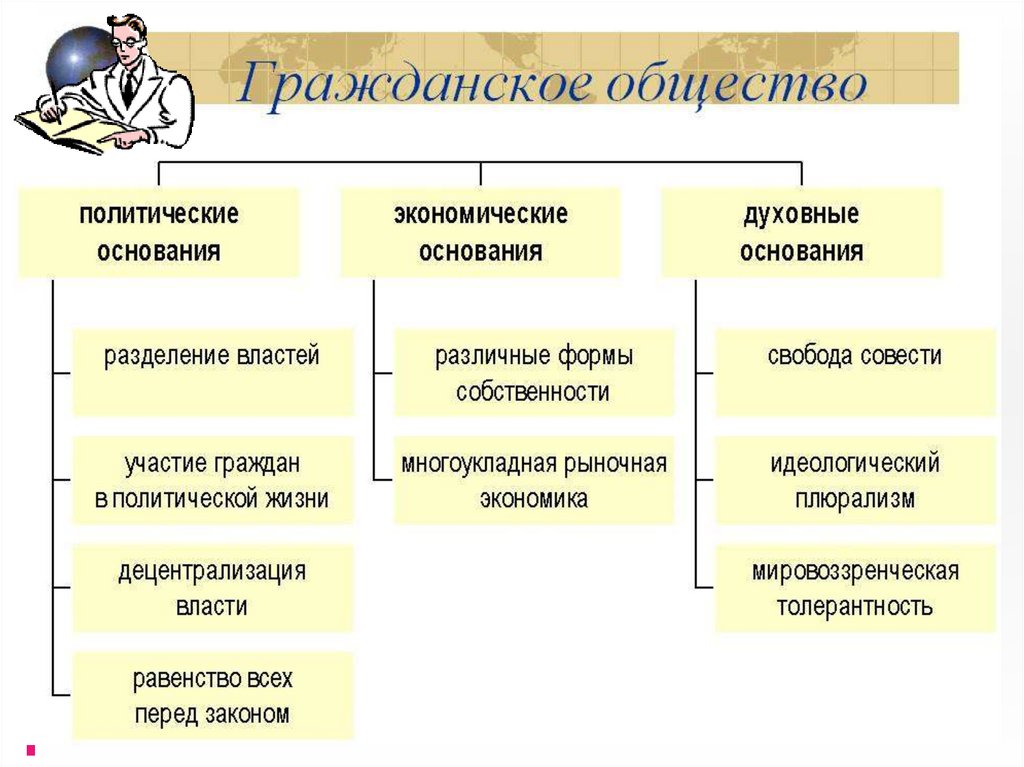 Гражданское общество

политические основания

разделение властей

участие граждан в политической жизни

децентрализация власти

равенство всех перед законом

экономические основания

различные формы собственности

многоукладная рыночная экономика

духовные основания

свобода совести

идеологический плюрализм

мировоззренческая толерантность